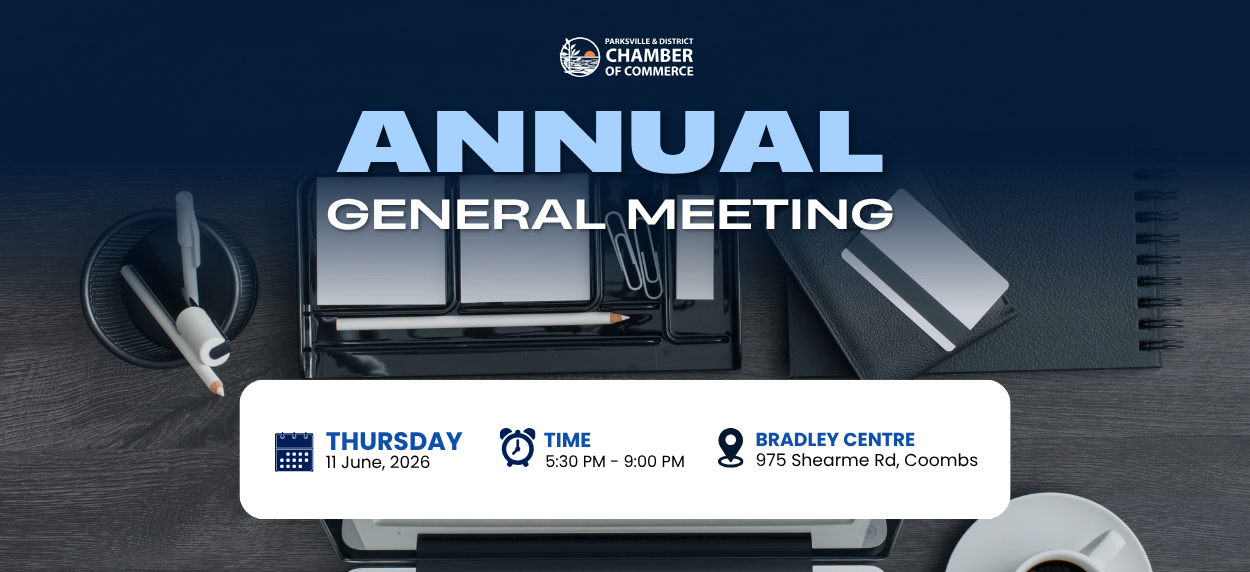 PARKSVILLE & DISTRICT
CHAMBER
OF COMMERCE

ANNUAL
GENERAL MEETING

THURSDAY
11 June, 2026

TIME
5:30 PM - 9:00 PM

BRADLEY CENTRE
975 Shearme Rd, Coombs